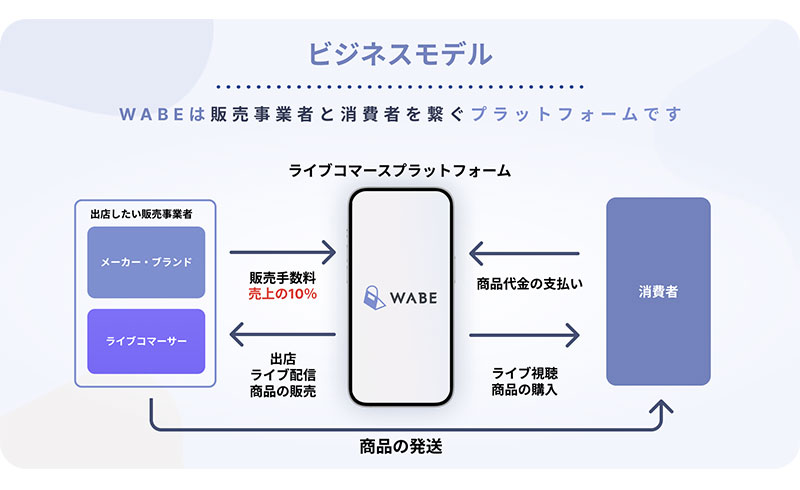 ビジネスモデル

WABEは販売事業者と消費者を繋ぐプラットフォームです

ライブコマースプラットフォーム

出店したい販売事業者

メーカー・ブランド

ライブコマーサー

販売手数料
売上の10%

出店
ライブ配信
商品の販売

WABE

商品代金の支払い

ライブ視聴
商品の購入

消費者

商品の発送